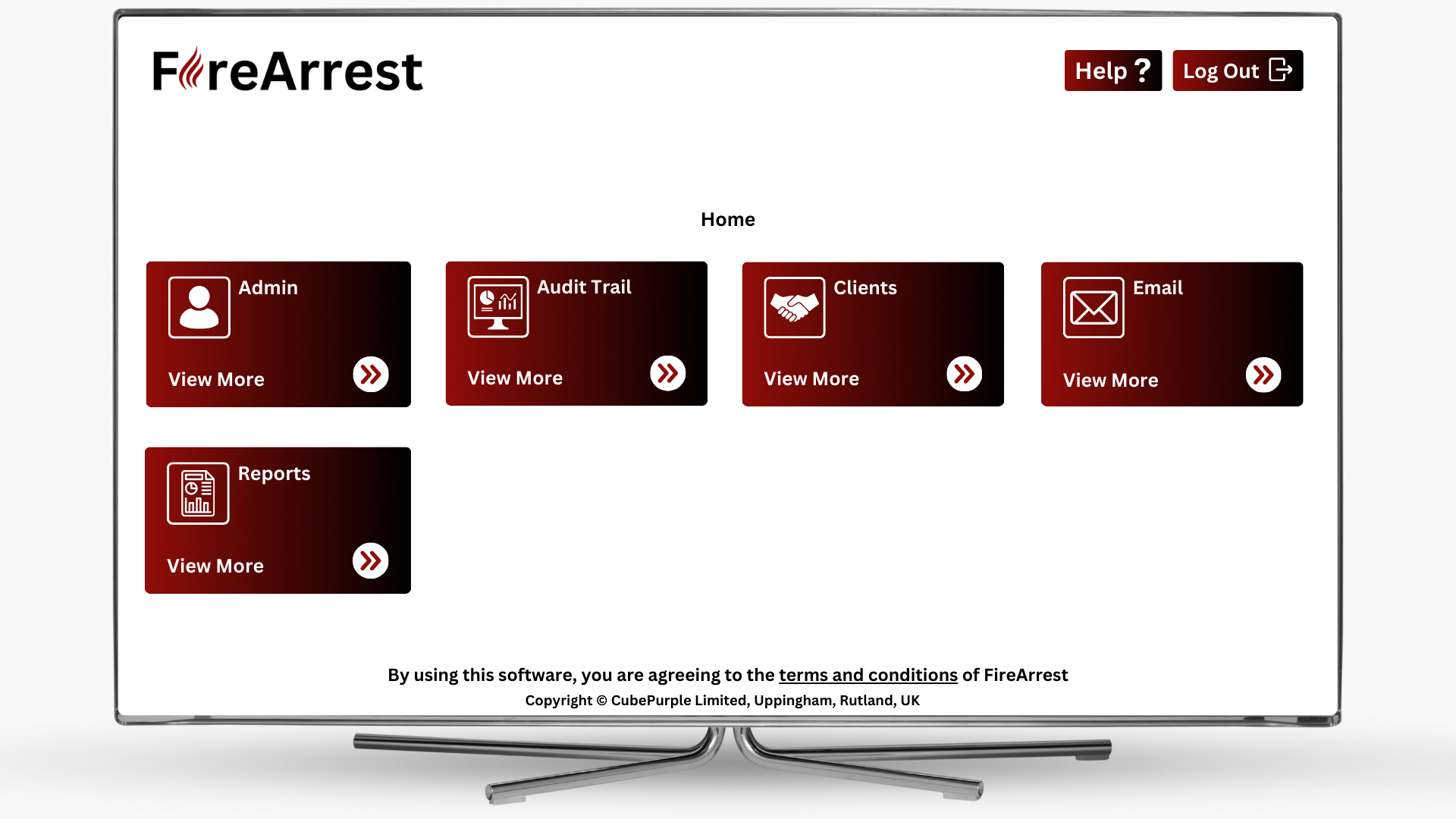 FireArrest

Help ?

Log Out

Home

Admin

View More

Audit Trail

View More

Clients

View More

Email

View More

Reports

View More

By using this software, you are agreeing to the terms and conditions of FireArrest

Copyright © CubePurple Limited, Uppingham, Rutland, UK